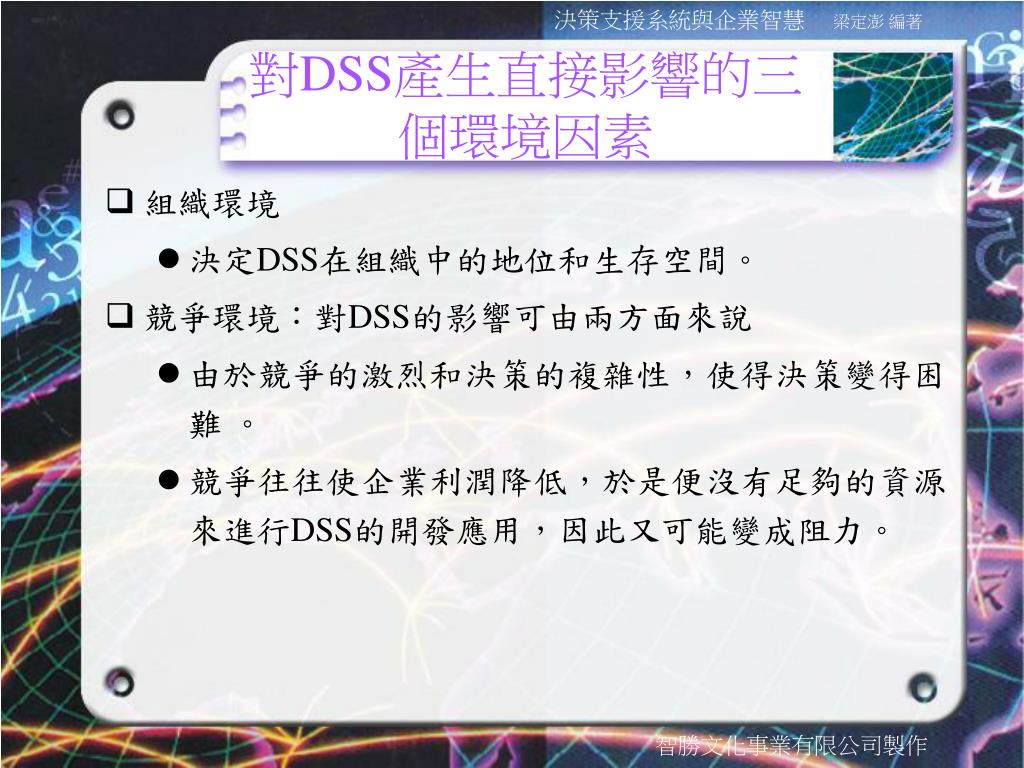 決策支援系統與企業智慧　梁定澎 編著

對DSS產生直接影響的三個環境因素

❑ 組織環境

● 決定DSS在組織中的地位和生存空間。

❑ 競爭環境：對DSS的影響可由兩方面來說

● 由於競爭的激烈和決策的複雜性，使得決策變得困難 。

● 競爭往往使企業利潤降低，於是便沒有足夠的資源來進行DSS的開發應用，因此又可能變成阻力。

智勝文化事業有限公司製作